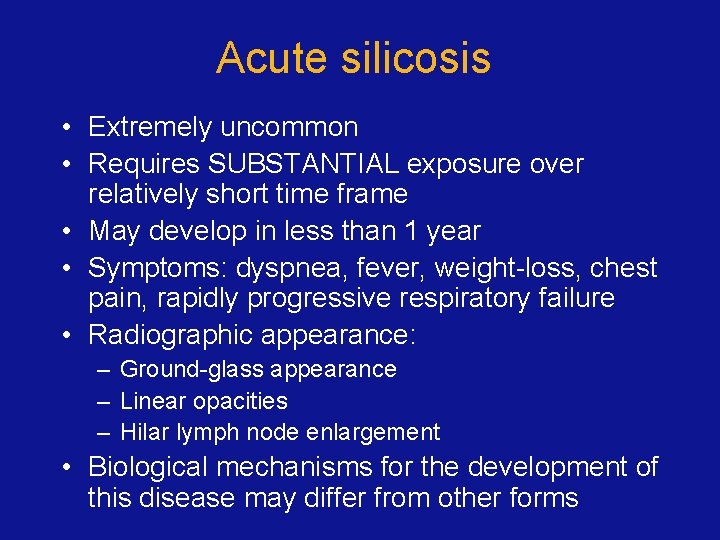 Acute silicosis

• Extremely uncommon
• Requires SUBSTANTIAL exposure over relatively short time frame
• May develop in less than 1 year
• Symptoms: dyspnea, fever, weight-loss, chest pain, rapidly progressive respiratory failure
• Radiographic appearance:
  – Ground-glass appearance
  – Linear opacities
  – Hilar lymph node enlargement
• Biological mechanisms for the development of this disease may differ from other forms